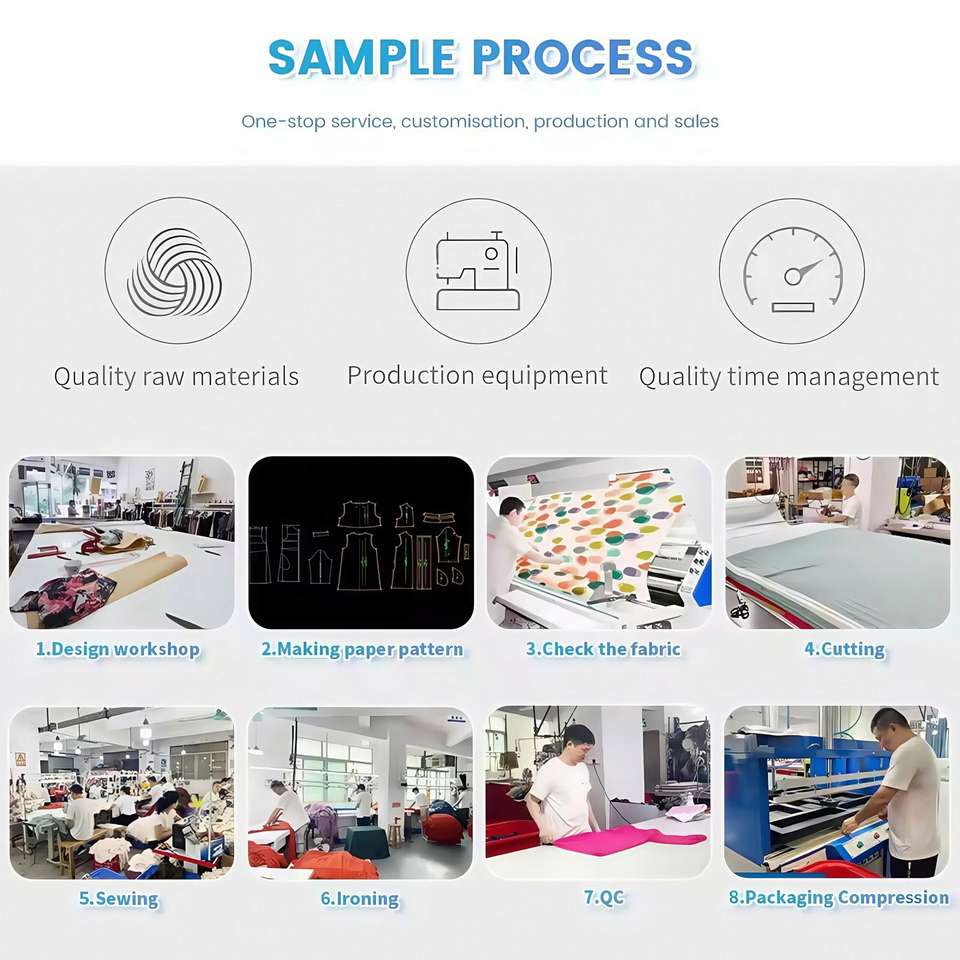 SAMPLE PROCESS

One-stop service, customisation, production and sales

Quality raw materials

Production equipment

Quality time management

1.Design workshop

2.Making paper pattern

3.Check the fabric

4.Cutting

5.Sewing

6.Ironing

7.QC

8.Packaging Compression